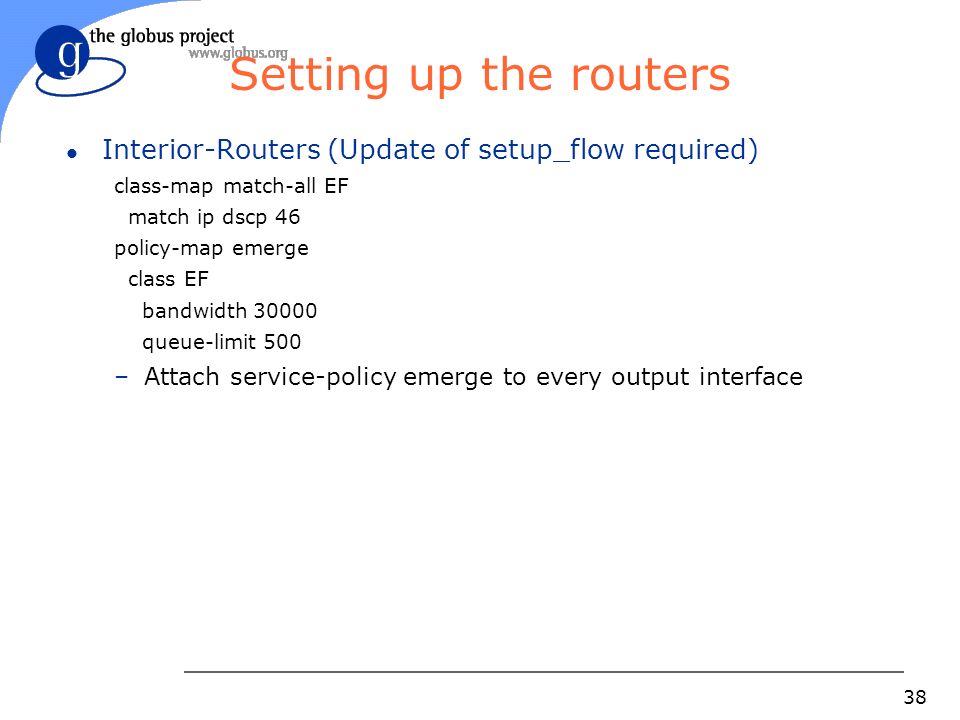 g the globus project
www.globus.org

Setting up the routers

● Interior-Routers (Update of setup_flow required)

class-map match-all EF
match ip dscp 46
policy-map emerge
class EF
bandwidth 30000
queue-limit 500

– Attach service-policy emerge to every output interface

38